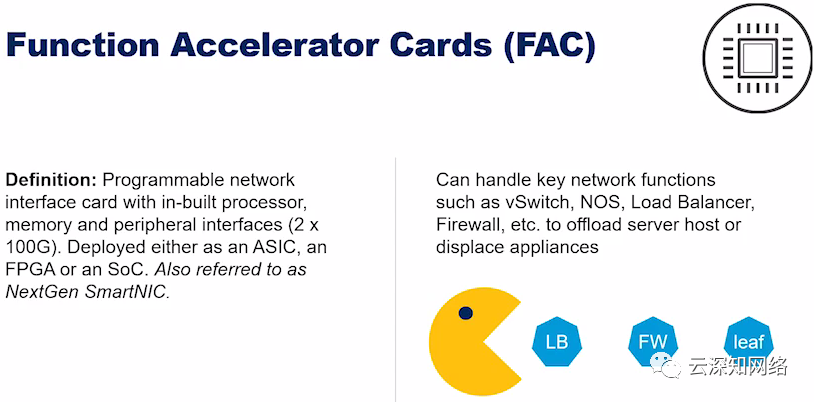 Function Accelerator Cards (FAC)

Definition: Programmable network interface card with in-built processor, memory and peripheral interfaces (2 x 100G). Deployed either as an ASIC, an FPGA or an SoC. Also referred to as NextGen SmartNIC.

Can handle key network functions such as vSwitch, NOS, Load Balancer, Firewall, etc. to offload server host or displace appliances

LB

FW

leaf

云深知网络